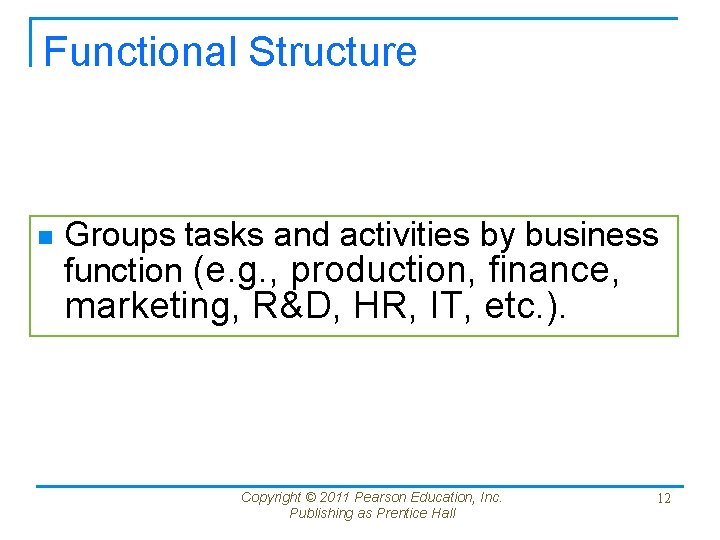 Functional Structure

Groups tasks and activities by business function (e.g., production, finance, marketing, R&D, HR, IT, etc.).

Copyright © 2011 Pearson Education, Inc.
Publishing as Prentice Hall

12